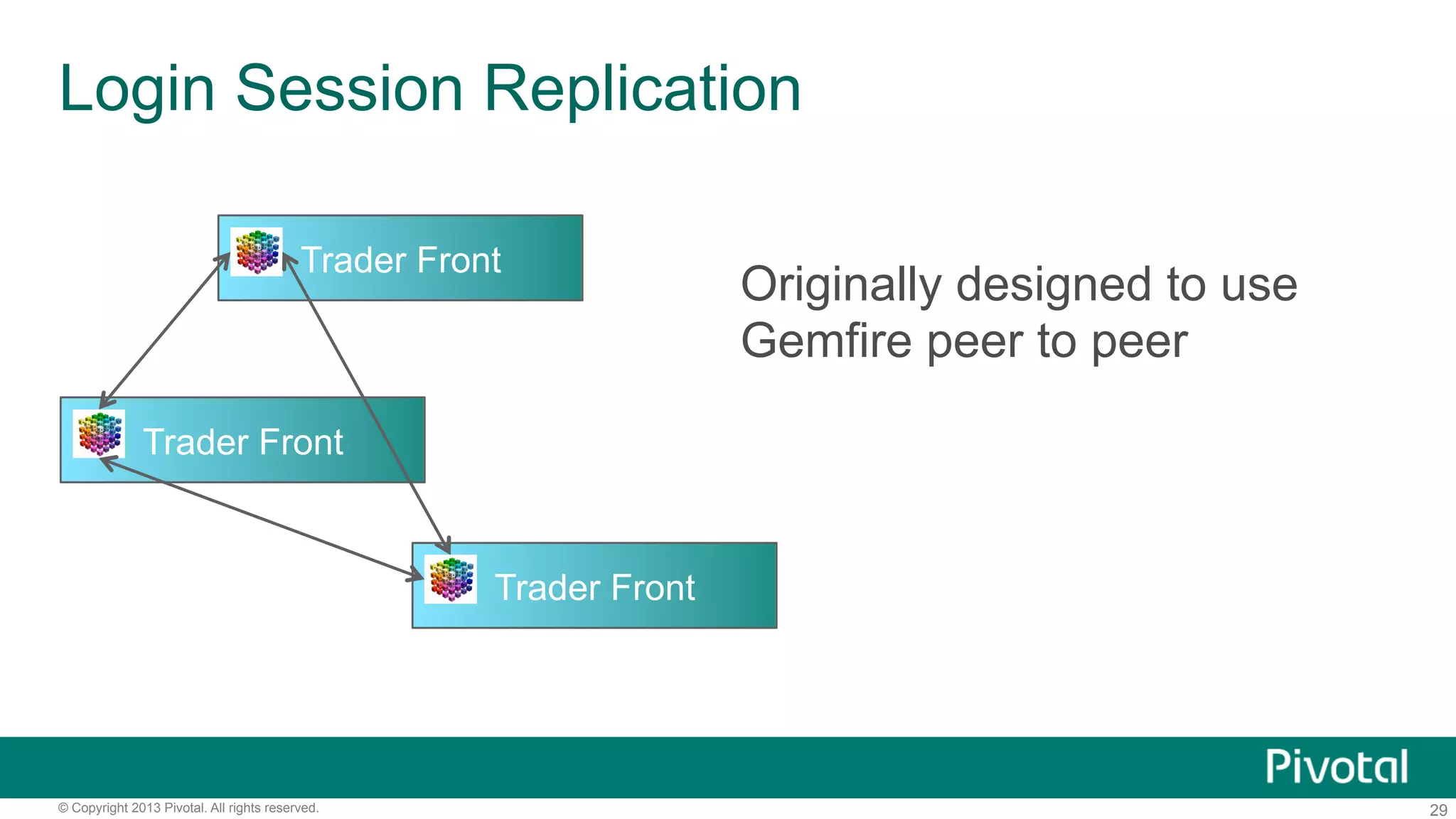 Login Session Replication

Trader Front

Trader Front

Trader Front

Originally designed to use Gemfire peer to peer

Pivotal

© Copyright 2013 Pivotal. All rights reserved.

29